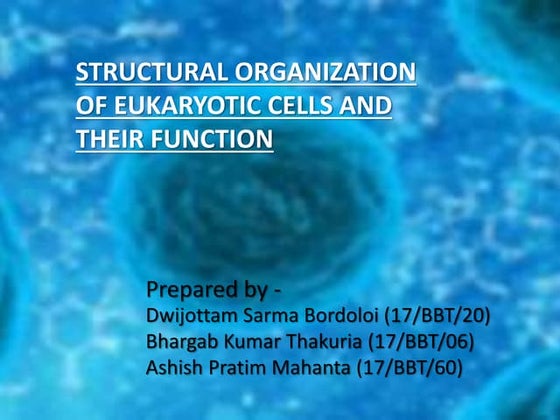 STRUCTURAL ORGANIZATION OF EUKARYOTIC CELLS AND THEIR FUNCTION

Prepared by -
Dwijottam Sarma Bordoloi (17/BBT/20)
Bhargab Kumar Thakuria (17/BBT/06)
Ashish Pratim Mahanta (17/BBT/60)